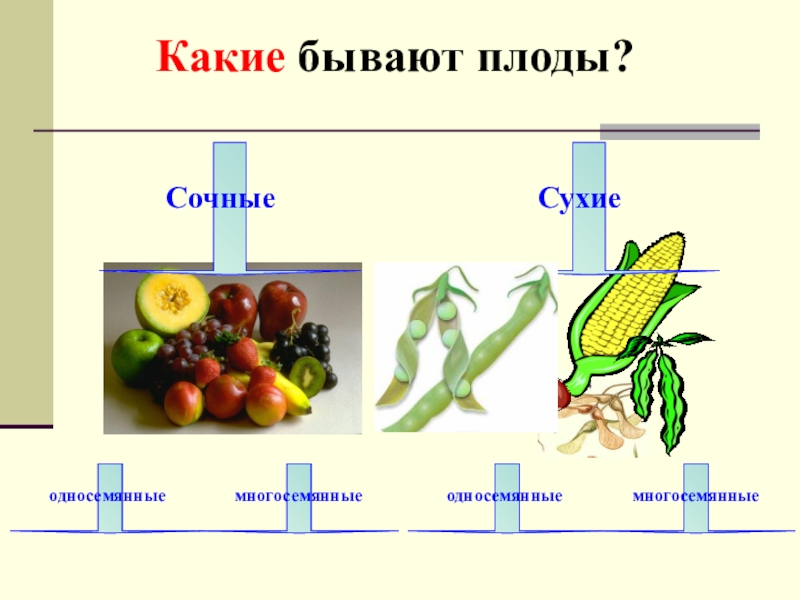 Какие бывают плоды?

Сочные

Сухие

односемянные

многосемянные

односемянные

многосемянные